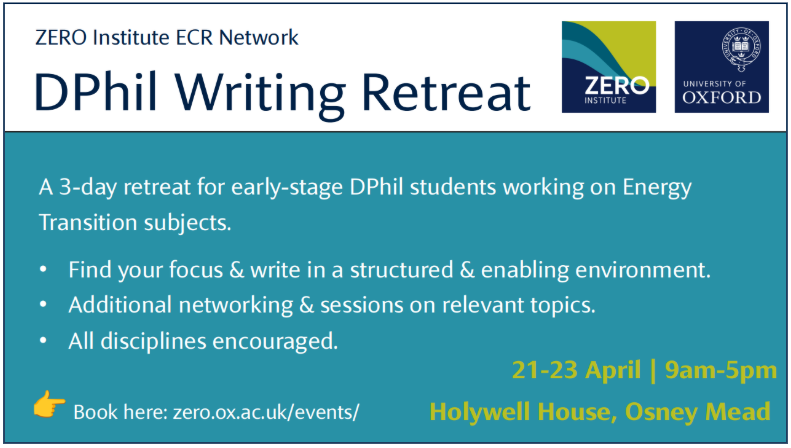 ZERO Institute ECR Network

DPhil Writing Retreat

ZERO INSTITUTE

UNIVERSITY OF OXFORD

A 3-day retreat for early-stage DPhil students working on Energy Transition subjects.

• Find your focus & write in a structured & enabling environment.
• Additional networking & sessions on relevant topics.
• All disciplines encouraged.

21-23 April | 9am-5pm

Book here: zero.ox.ac.uk/events/

Holywell House, Osney Mead